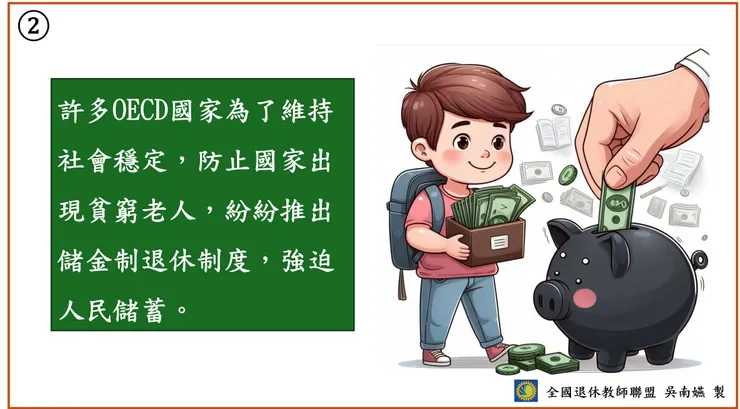 ②

許多OECD國家為了維持社會穩定，防止國家出現貧窮老人，紛紛推出儲金制退休制度，強迫人民儲蓄。

全國退休教師聯盟 吳南嬿 製